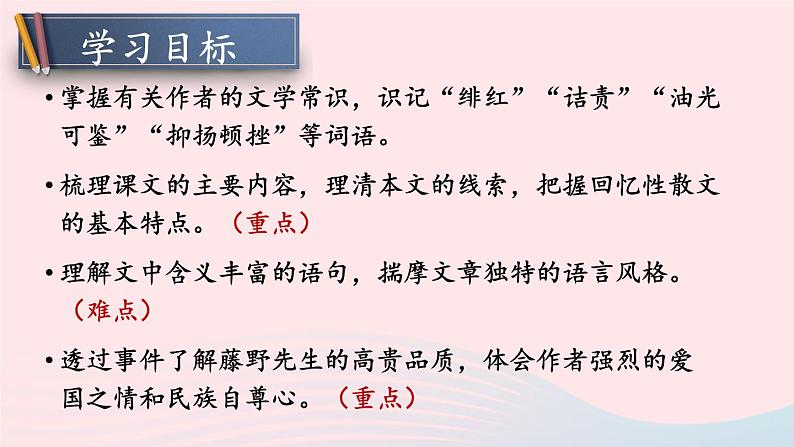 学习目标

•掌握有关作者的文学常识，识记“绯红”“诘责”“油光可鉴”“抑扬顿挫”等词语。

•梳理课文的主要内容，理清本文的线索，把握回忆性散文的基本特点。（重点）

•理解文中含义丰富的语句，揣摩文章独特的语言风格。（难点）

•透过事件了解藤野先生的高贵品质，体会作者强烈的爱国之情和民族自尊心。（重点）